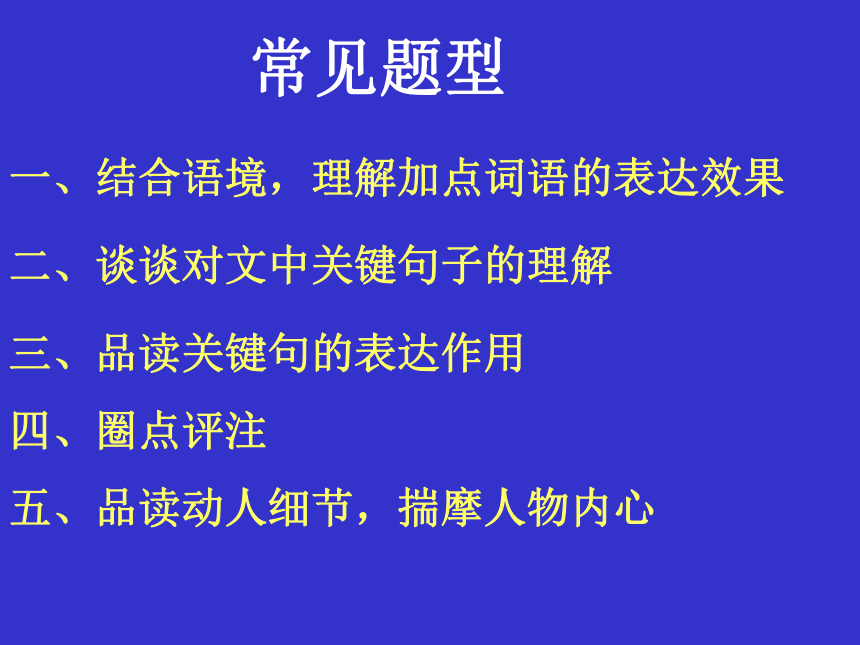 常见题型

一、结合语境，理解加点词语的表达效果

二、谈谈对文中关键句子的理解

三、品读关键句的表达作用

四、圈点评注

五、品读动人细节，揣摩人物内心